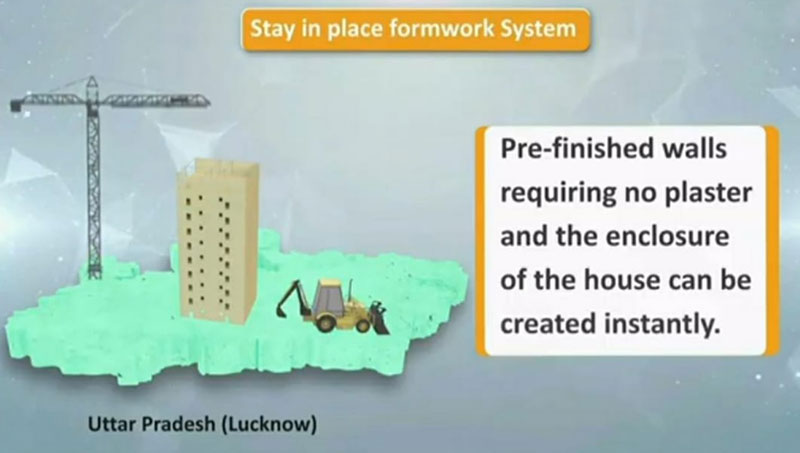 Stay in place formwork System

Pre-finished walls requiring no plaster and the enclosure of the house can be created instantly.

Uttar Pradesh (Lucknow)